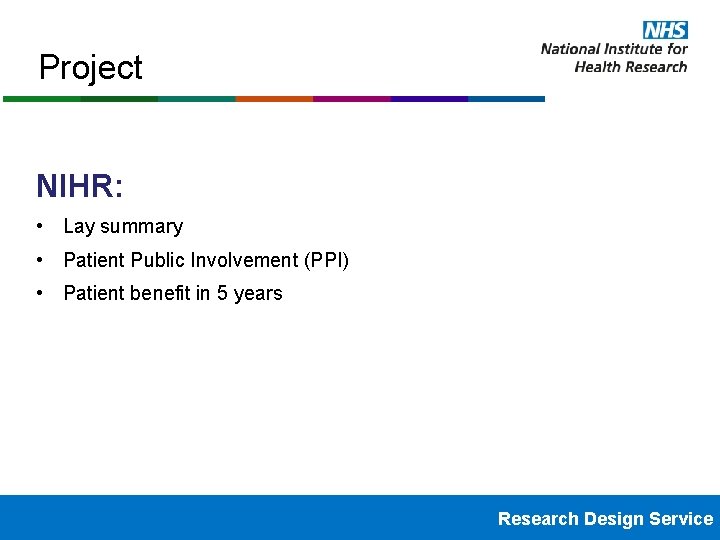 Project

NHS
National Institute for
Health Research

NIHR:

• Lay summary
• Patient Public Involvement (PPI)
• Patient benefit in 5 years

Research Design Service